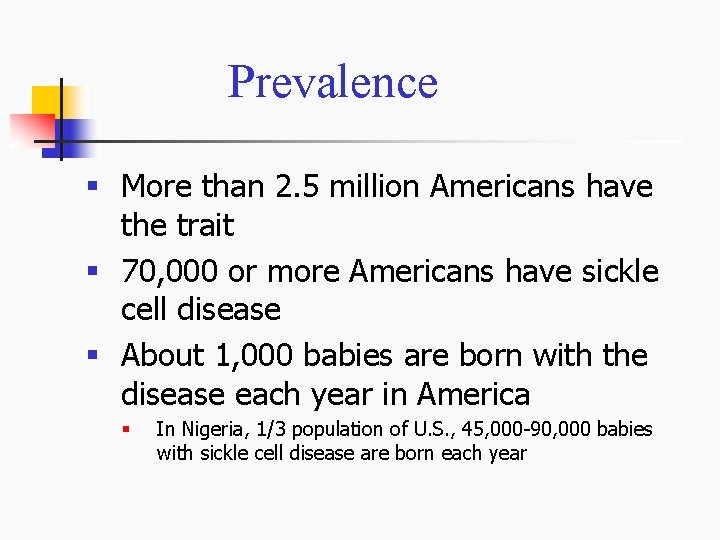 Prevalence

- More than 2.5 million Americans have the trait
- 70,000 or more Americans have sickle cell disease
- About 1,000 babies are born with the disease each year in America
  - In Nigeria, 1/3 population of U.S., 45,000-90,000 babies with sickle cell disease are born each year